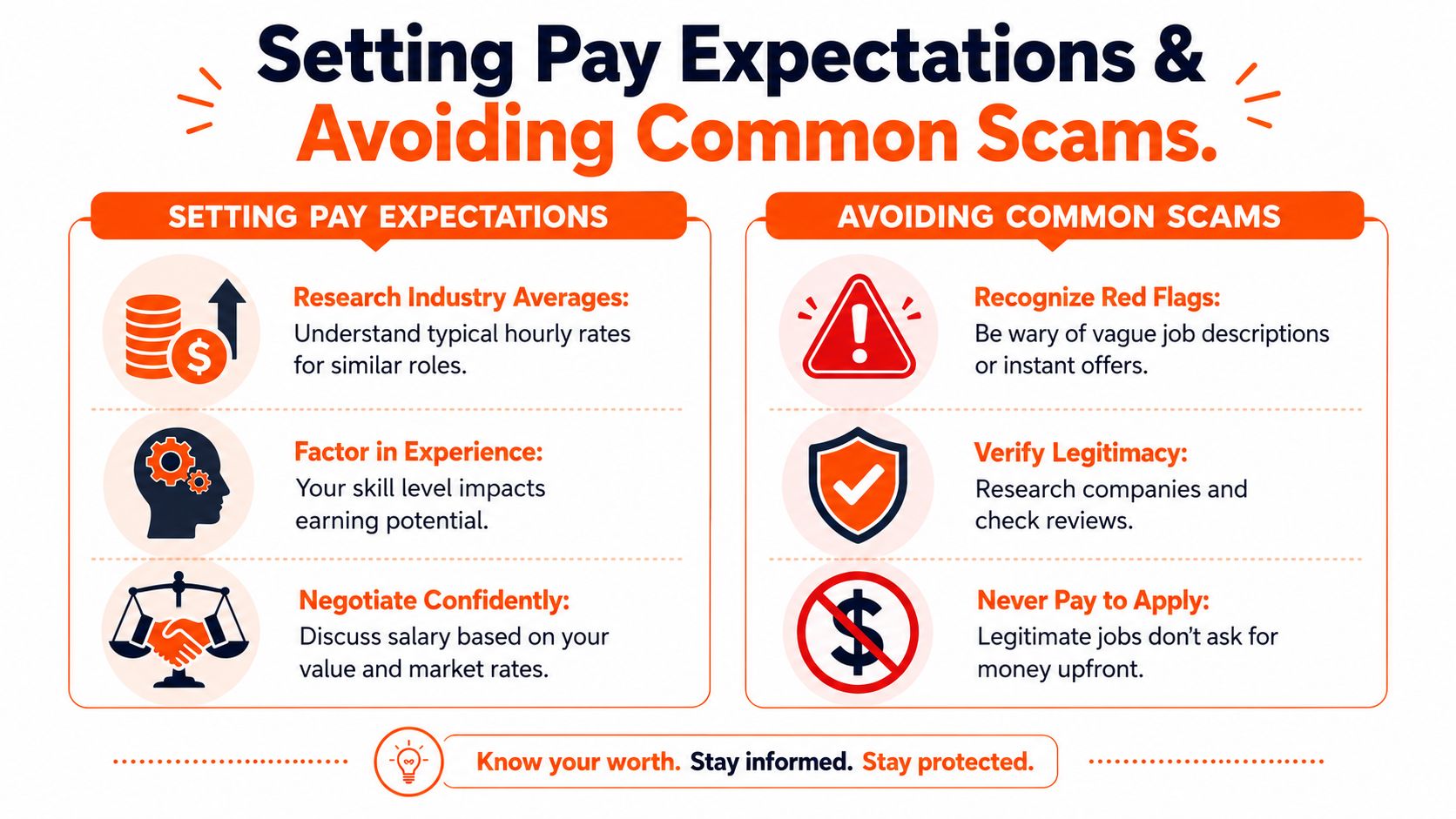 Setting Pay Expectations &
Avoiding Common Scams.

SETTING PAY EXPECTATIONS

Research Industry Averages:
Understand typical hourly rates for similar roles.

Factor in Experience:
Your skill level impacts earning potential.

Negotiate Confidently:
Discuss salary based on your value and market rates.

AVOIDING COMMON SCAMS

Recognize Red Flags:
Be wary of vague job descriptions or instant offers.

Verify Legitimacy:
Research companies and check reviews.

Never Pay to Apply:
Legitimate jobs don't ask for money upfront.

Know your worth. Stay informed. Stay protected.